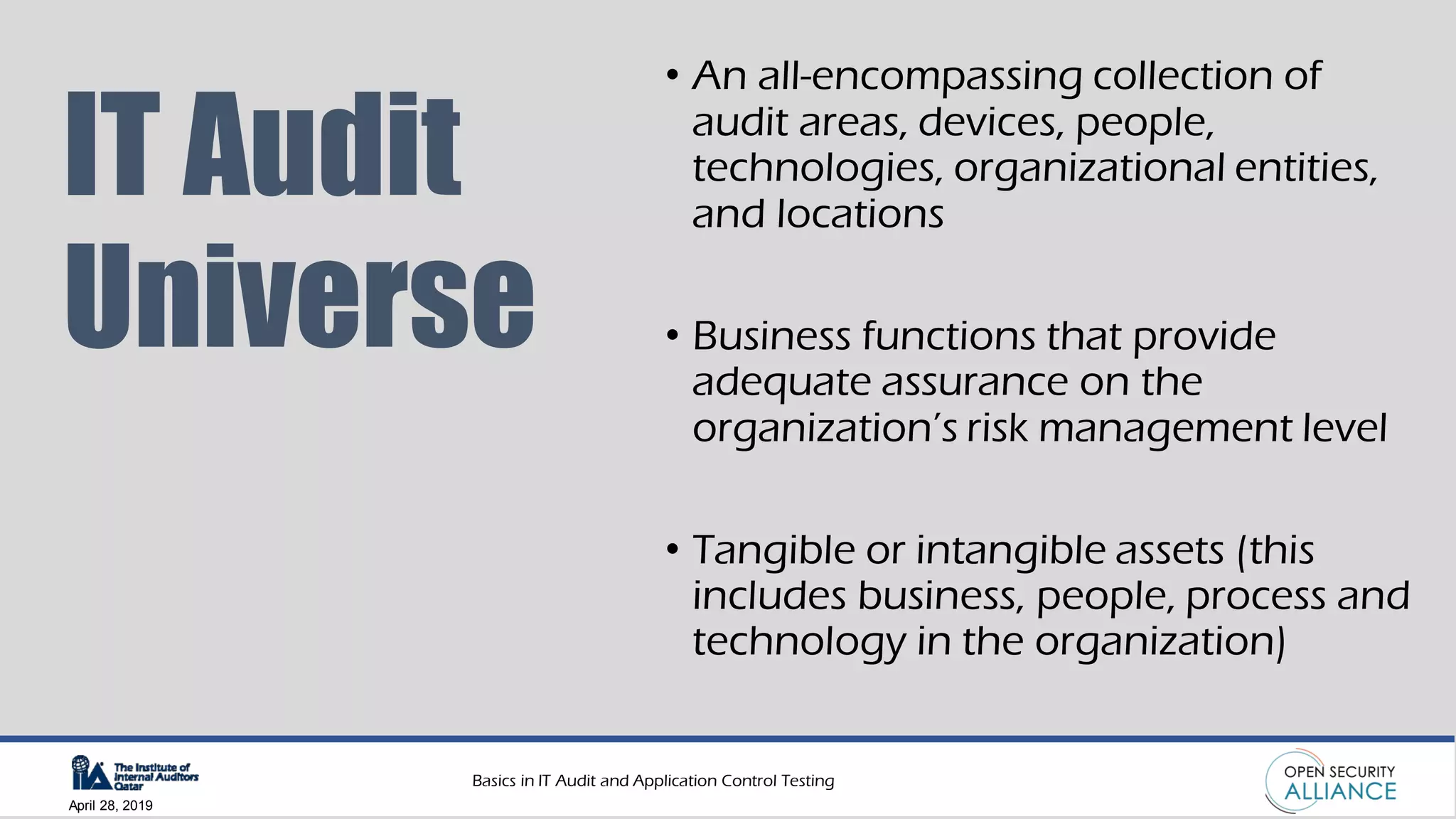 IT Audit Universe

• An all-encompassing collection of audit areas, devices, people, technologies, organizational entities, and locations

• Business functions that provide adequate assurance on the organization's risk management level

• Tangible or intangible assets (this includes business, people, process and technology in the organization)

IIA The Institute of Internal Auditors Qatar
April 28, 2019

Basics in IT Audit and Application Control Testing

OPEN SECURITY ALLIANCE